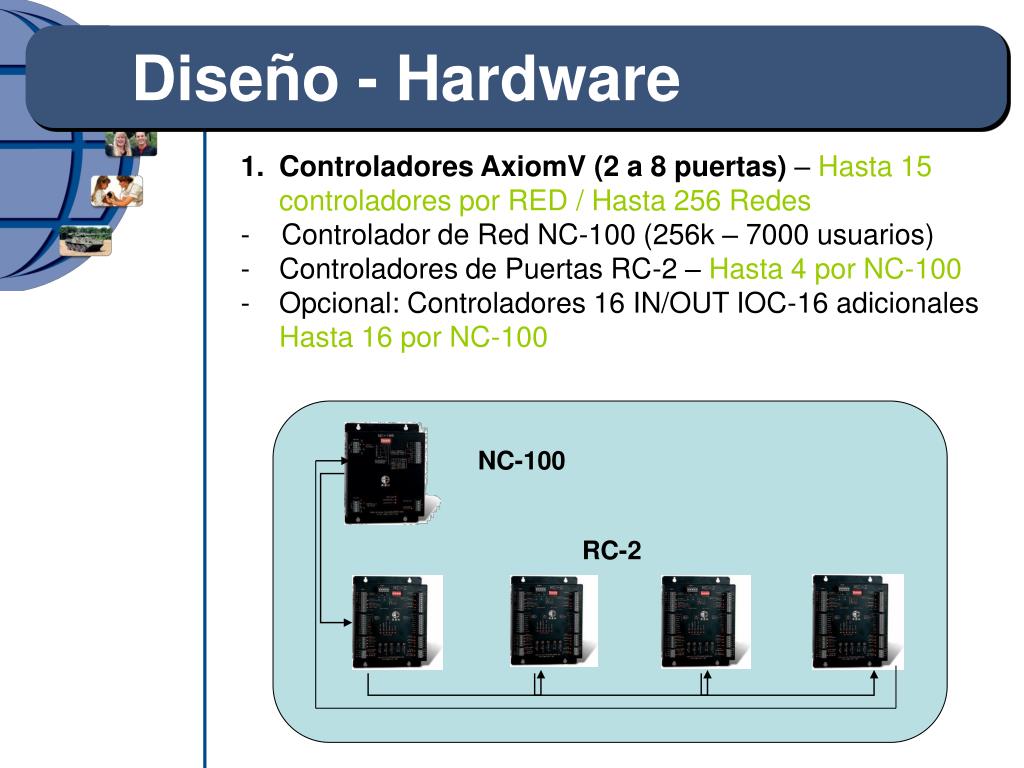 Diseño - Hardware

1. Controladores AxiomV (2 a 8 puertas) – Hasta 15 controladores por RED / Hasta 256 Redes
- Controlador de Red NC-100 (256k – 7000 usuarios)
- Controladores de Puertas RC-2 – Hasta 4 por NC-100
- Opcional: Controladores 16 IN/OUT IOC-16 adicionales Hasta 16 por NC-100

NC-100

RC-2